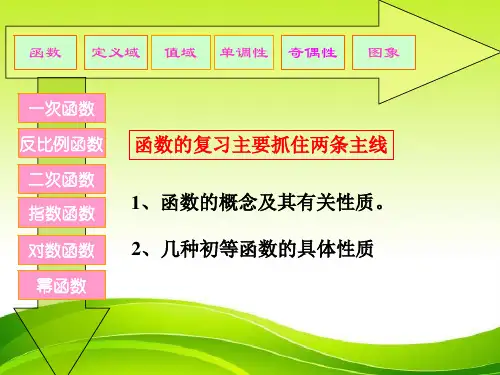 函数 定义域 值域 单调性 奇偶性 图象

一次函数
反比例函数
二次函数
指数函数
对数函数
幂函数

函数的复习主要抓住两条主线

1、函数的概念及其有关性质。

2、几种初等函数的具体性质